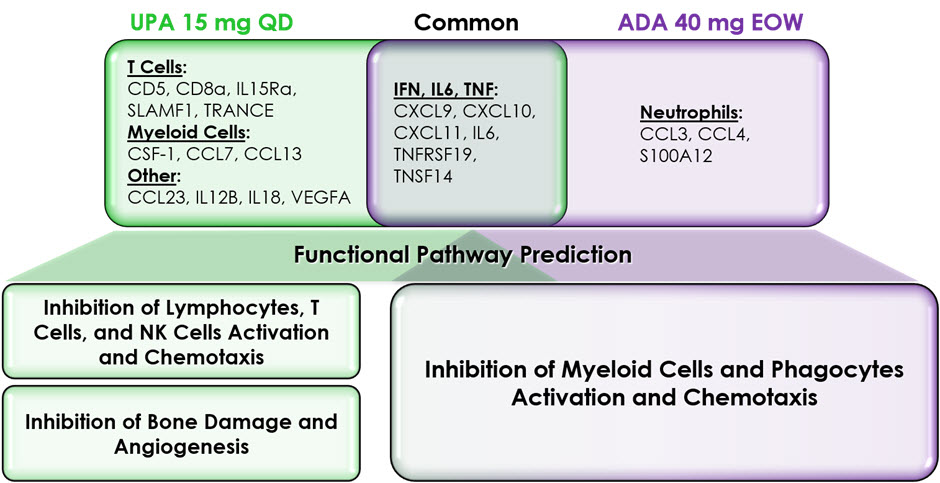 UPA 15 mg QD

Common

ADA 40 mg EOW

T Cells:
CD5, CD8a, IL15Ra, SLAMF1, TRANCE
Myeloid Cells:
CSF-1, CCL7, CCL13
Other:
CCL23, IL12B, IL18, VEGFA

IFN, IL6, TNF:
CXCL9, CXCL10, CXCL11, IL6, TNFRSF19, TNSF14

Neutrophils:
CCL3, CCL4, S100A12

Functional Pathway Prediction

Inhibition of Lymphocytes, T Cells, and NK Cells Activation and Chemotaxis

Inhibition of Bone Damage and Angiogenesis

Inhibition of Myeloid Cells and Phagocytes Activation and Chemotaxis